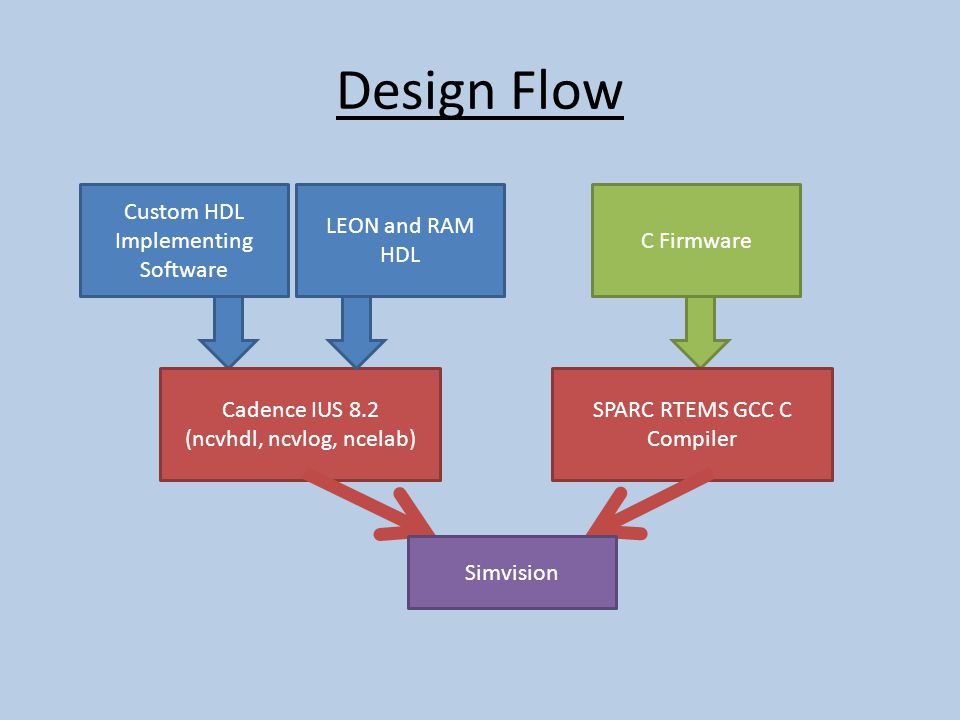 Design Flow

Custom HDL Implementing Software

LEON and RAM HDL

C Firmware

Cadence IUS 8.2 (ncvhdl, ncvlog, ncelab)

SPARC RTEMS GCC C Compiler

Simvision